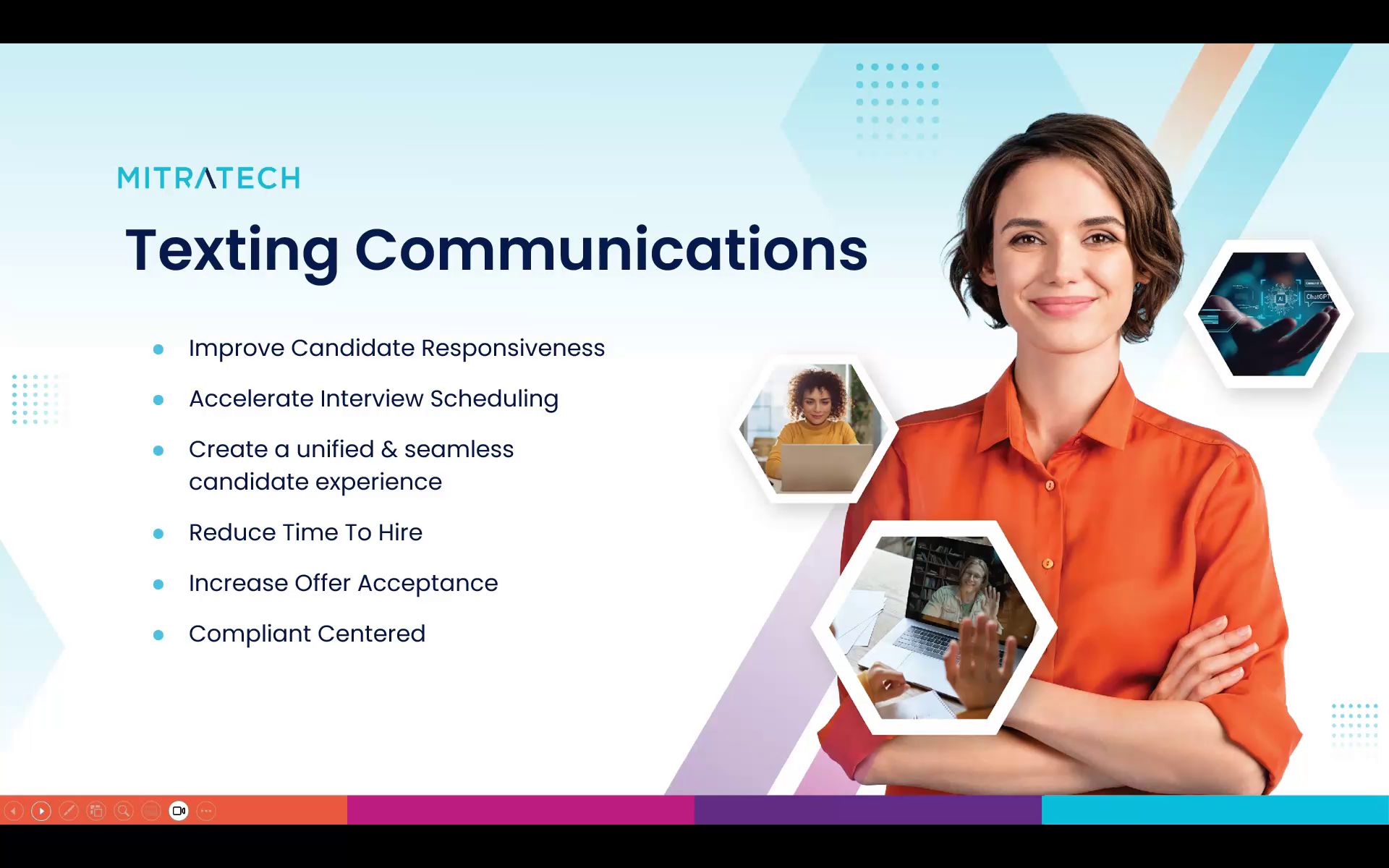 MITRATECH

Texting Communications

- Improve Candidate Responsiveness
- Accelerate Interview Scheduling
- Create a unified & seamless candidate experience
- Reduce Time To Hire
- Increase Offer Acceptance
- Compliant Centered

AI

ChatGPT